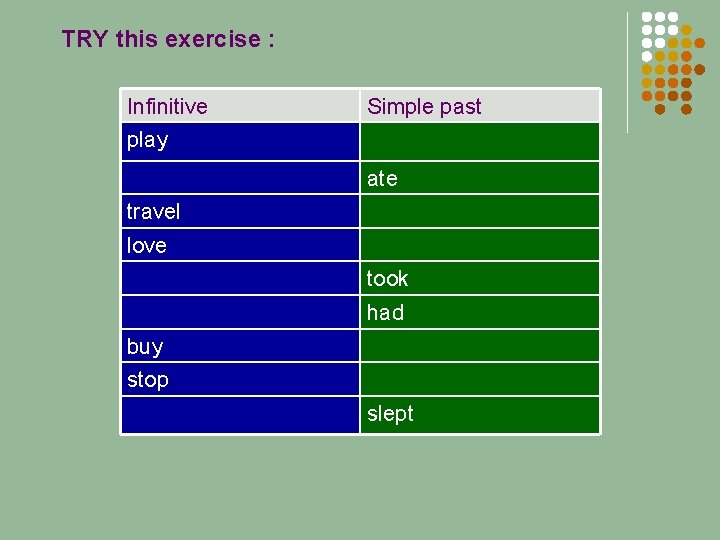 TRY this exercise :

| Infinitive | Simple past |
|---|---|
| play | |
| | ate |
| travel | |
| love | |
| | took |
| | had |
| buy | |
| stop | |
| | slept |